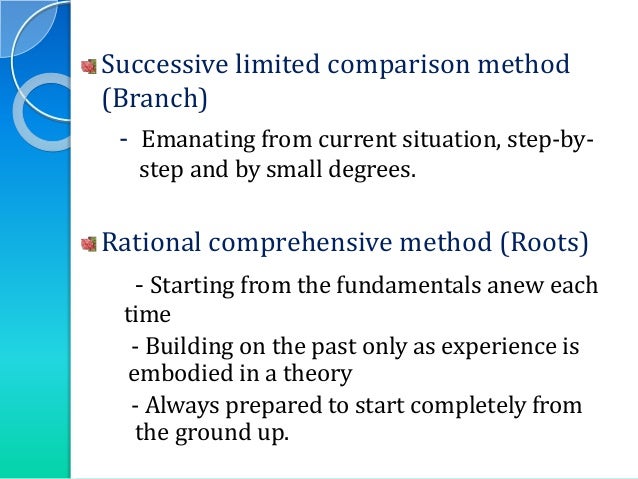 Successive limited comparison method (Branch)

- Emanating from current situation, step-by-step and by small degrees.

Rational comprehensive method (Roots)

- Starting from the fundamentals anew each time

- Building on the past only as experience is embodied in a theory

- Always prepared to start completely from the ground up.